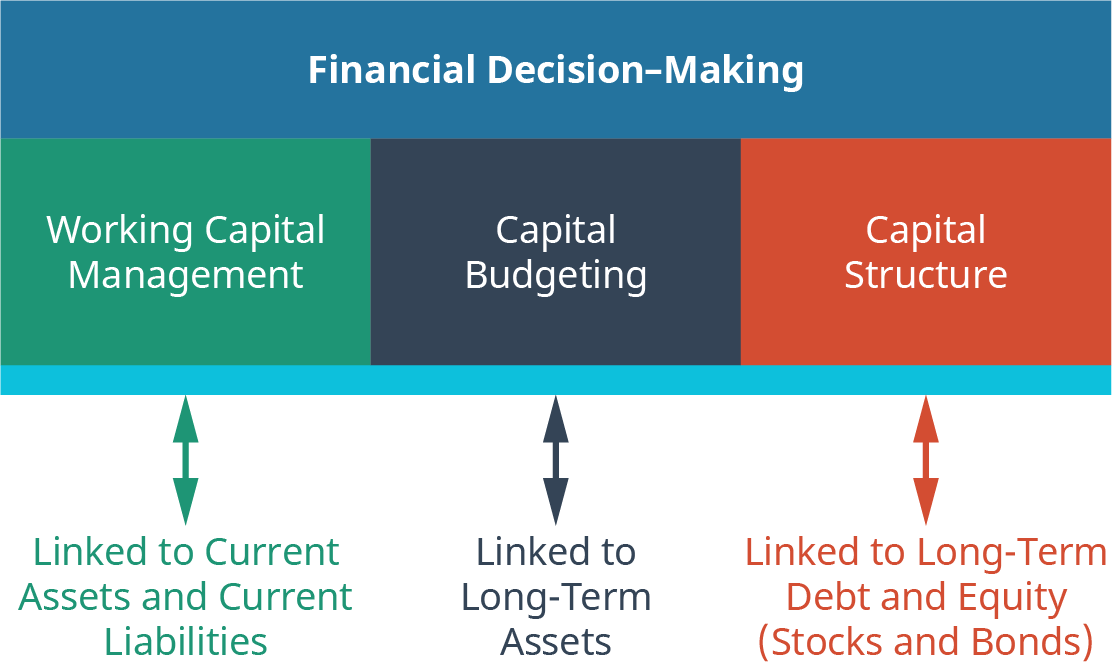 Financial Decision–Making

Working Capital Management

Capital Budgeting

Capital Structure

Linked to Current Assets and Current Liabilities

Linked to Long-Term Assets

Linked to Long-Term Debt and Equity (Stocks and Bonds)